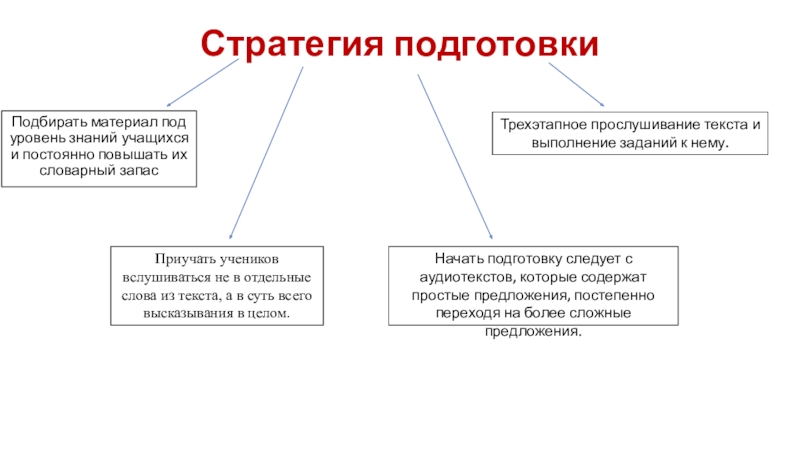 Стратегия подготовки

Подбирать материал под уровень знаний учащихся и постоянно повышать их словарный запас

Трехэтапное прослушивание текста и выполнение заданий к нему.

Приучать учеников вслушиваться не в отдельные слова из текста, а в суть всего высказывания в целом.

Начать подготовку следует с аудиотекстов, которые содержат простые предложения, постепенно переходя на более сложные предложения.